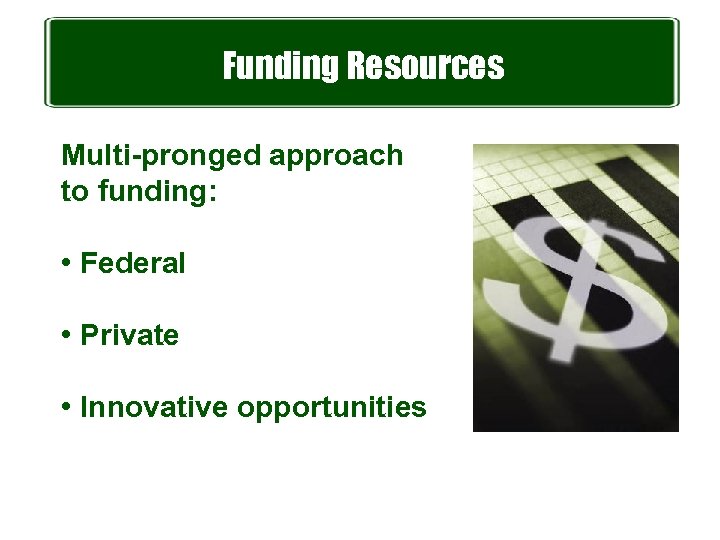 Funding Resources

Multi-pronged approach to funding:

• Federal

• Private

• Innovative opportunities

$